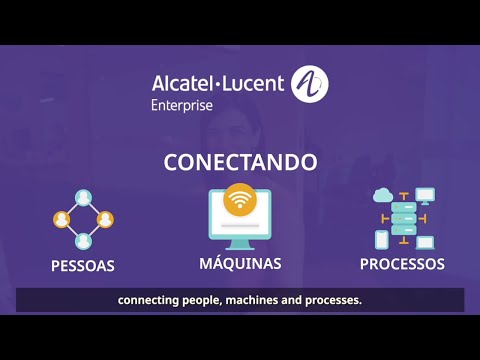 Alcatel·Lucent
Enterprise

CONECTANDO

PESSOAS

MÁQUINAS

PROCESSOS

connecting people, machines and processes.